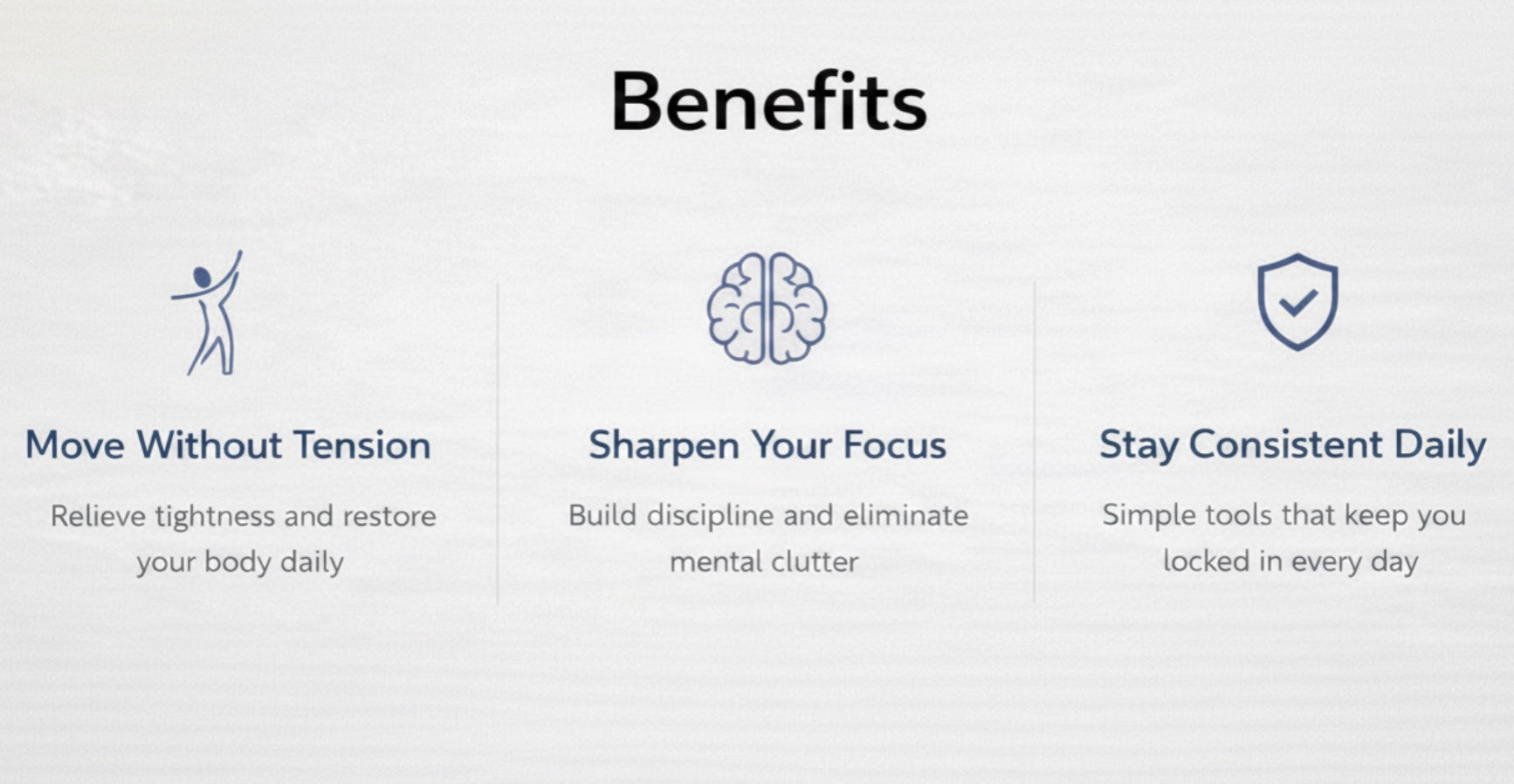 Benefits

Move Without Tension

Relieve tightness and restore your body daily

Sharpen Your Focus

Build discipline and eliminate mental clutter

Stay Consistent Daily

Simple tools that keep you locked in every day